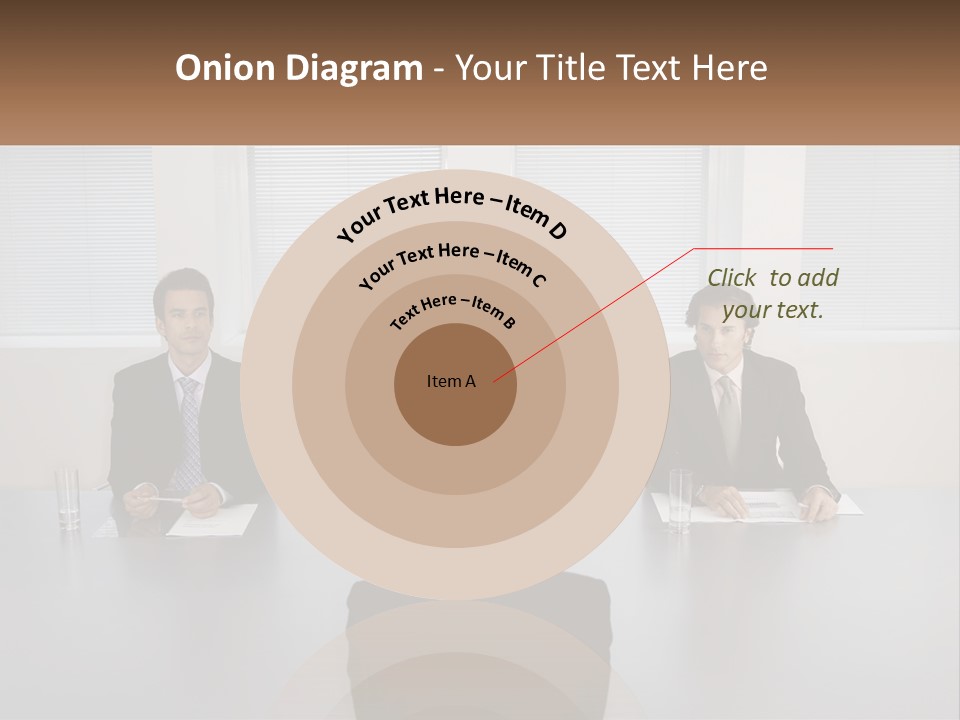 Onion Diagram - Your Title Text Here

Your Text Here – Item D

Your Text Here – Item C

Text Here – Item B

Item A

Click to add your text.